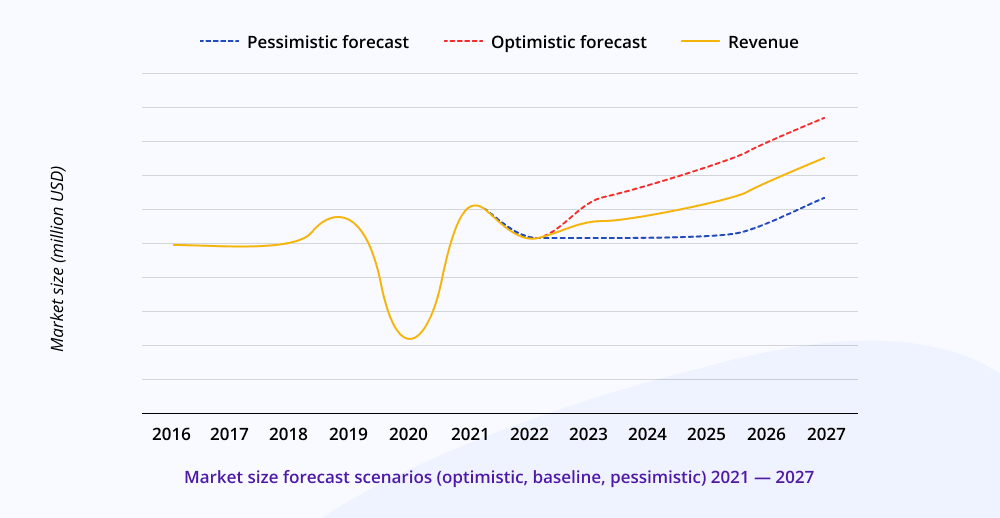 Pessimistic forecast
Optimistic forecast
Revenue

Market size (million USD)

2016
2017
2018
2019
2020
2021
2022
2023
2024
2025
2026
2027

Market size forecast scenarios (optimistic, baseline, pessimistic) 2021 — 2027